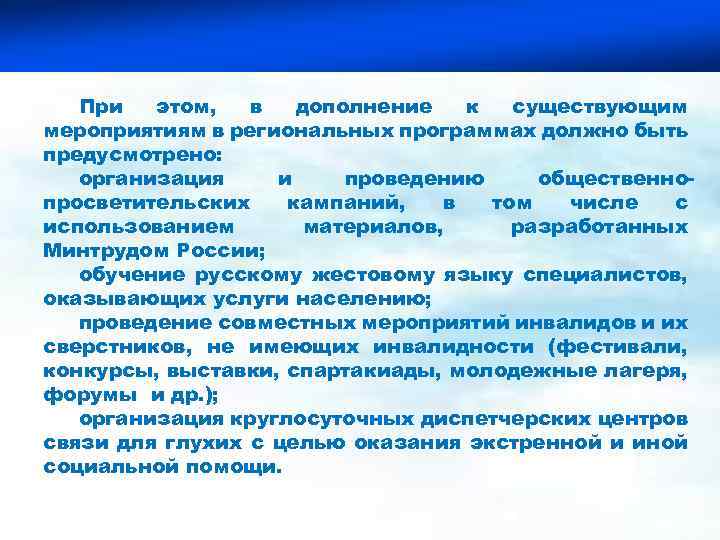 При этом, в дополнение к существующим мероприятиям в региональных программах должно быть предусмотрено:

организация и проведению общественно-просветительских кампаний, в том числе с использованием материалов, разработанных Минтрудом России;

обучение русскому жестовому языку специалистов, оказывающих услуги населению;

проведение совместных мероприятий инвалидов и их сверстников, не имеющих инвалидности (фестивали, конкурсы, выставки, спартакиады, молодежные лагеря, форумы и др.);

организация круглосуточных диспетчерских центров связи для глухих с целью оказания экстренной и иной социальной помощи.